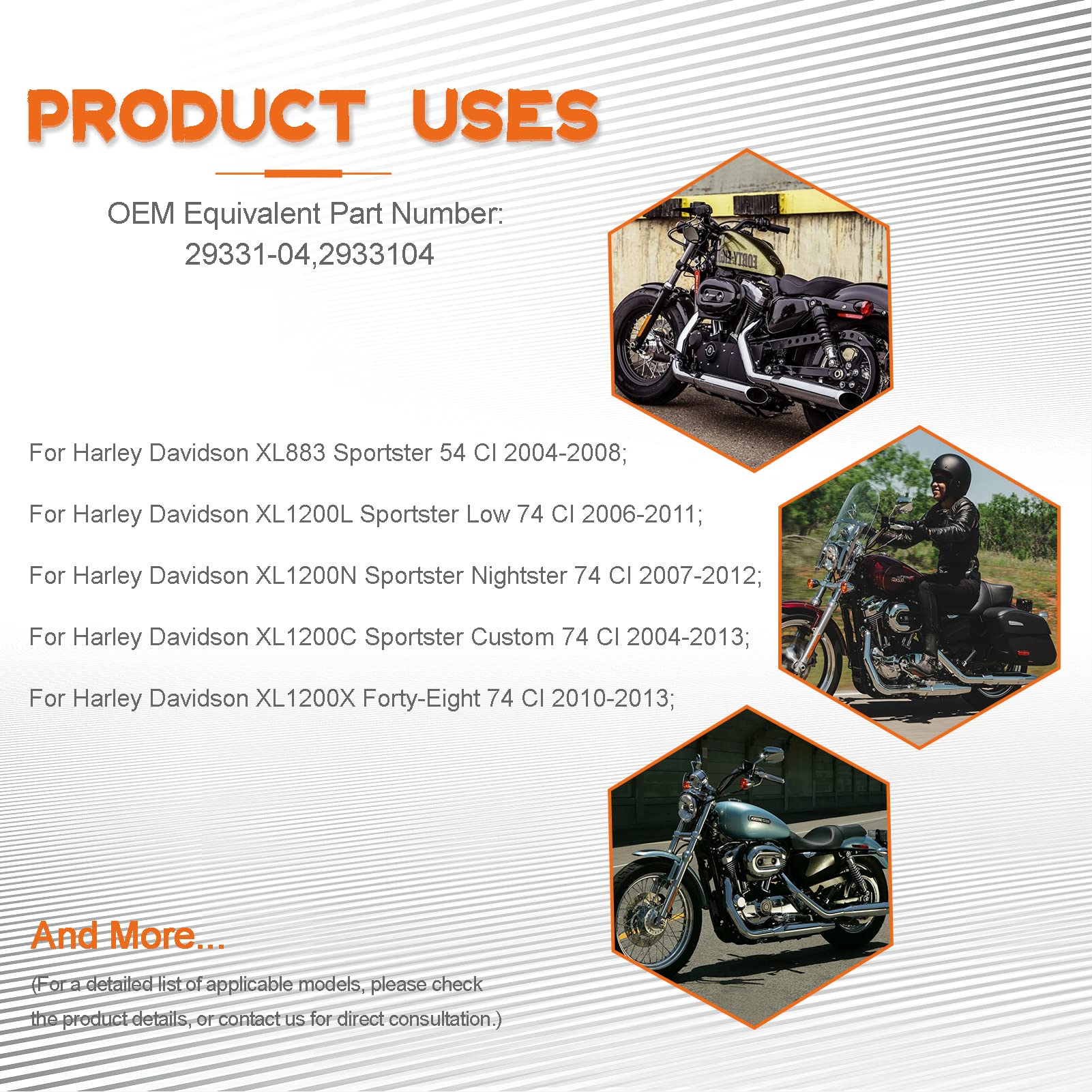 PRODUCT USES

OEM Equivalent Part Number:
29331-04,2933104

For Harley Davidson XL883 Sportster 54 CI 2004-2008;

For Harley Davidson XL1200L Sportster Low 74 CI 2006-2011;

For Harley Davidson XL1200N Sportster Nightster 74 CI 2007-2012;

For Harley Davidson XL1200C Sportster Custom 74 CI 2004-2013;

For Harley Davidson XL1200X Forty-Eight 74 CI 2010-2013;

And More...

(For a detailed list of applicable models, please check the product details, or contact us for direct consultation.)